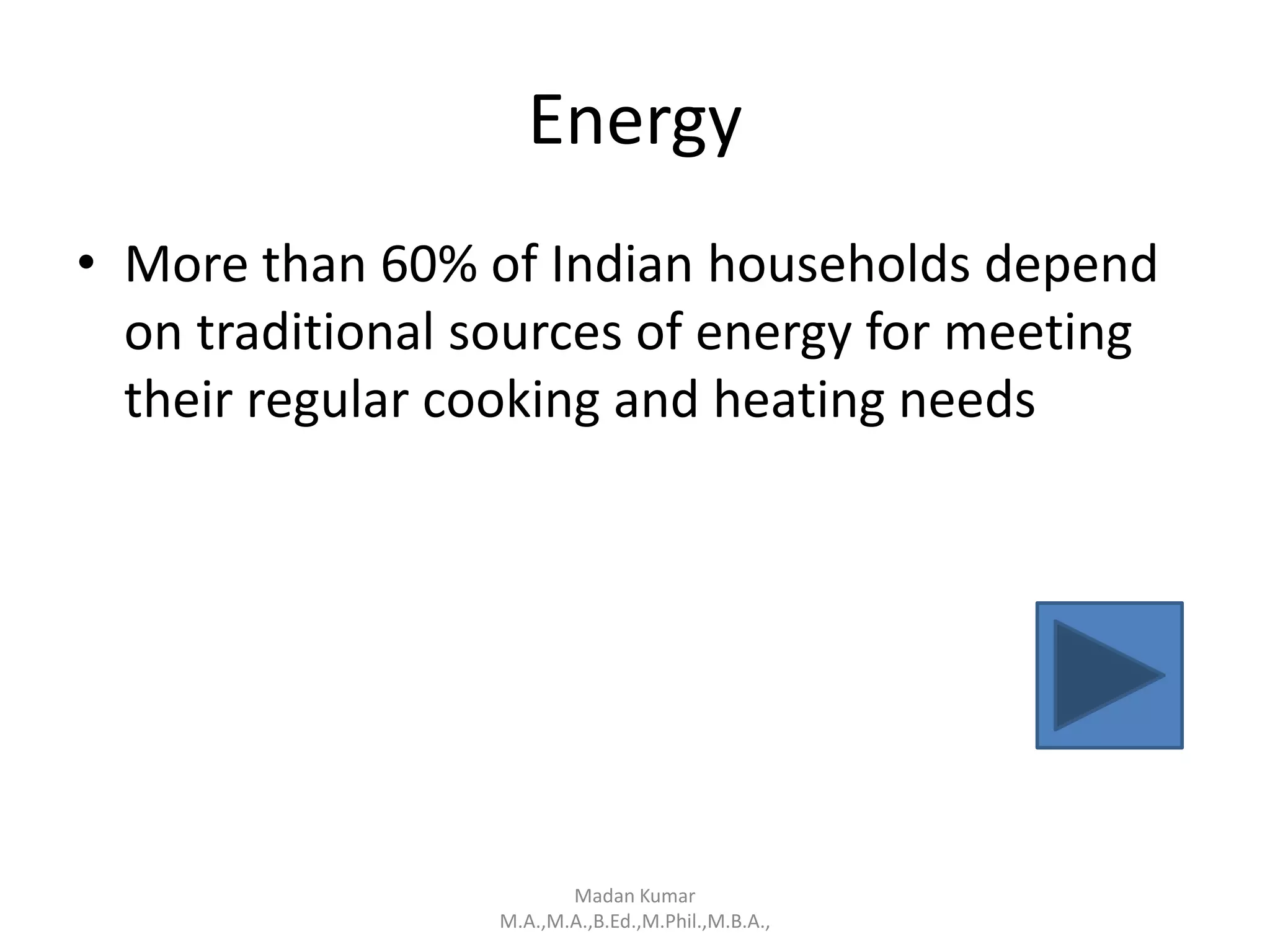 Energy

• More than 60% of Indian households depend on traditional sources of energy for meeting their regular cooking and heating needs

Madan Kumar
M.A.,M.A.,B.Ed.,M.Phil.,M.B.A.,